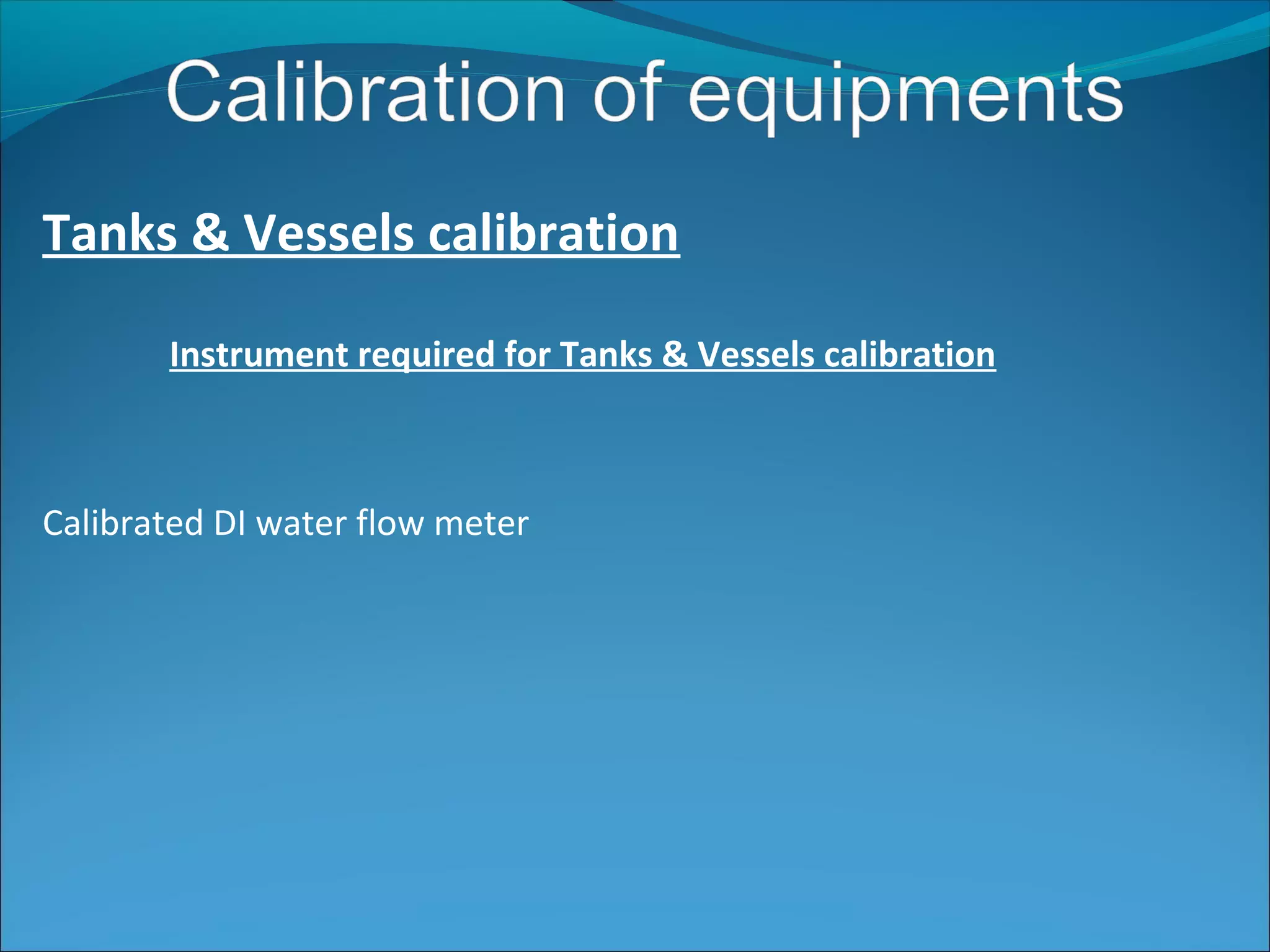 Calibration of equipments

Tanks & Vessels calibration

Instrument required for Tanks & Vessels calibration

Calibrated DI water flow meter